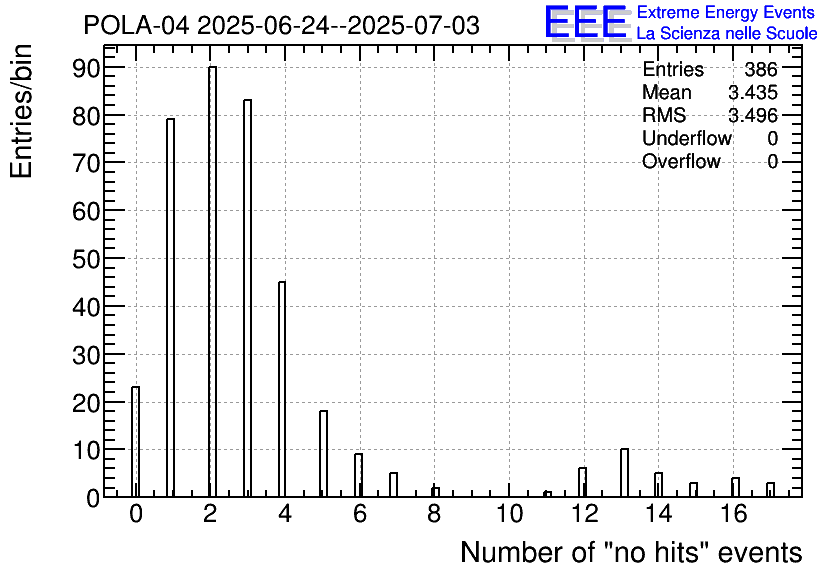 POLA-04 2025-06-24--2025-07-03

EEE Extreme Energy Events
La Scienza nelle Scuole

| Entries | 386 |
|---|---|
| Mean | 3.435 |
| RMS | 3.496 |
| Underflow | 0 |
| Overflow | 0 |

Entries/bin

90
80
70
60
50
40
30
20
10
0

0 2 4 6 8 10 12 14 16

Number of "no hits" events